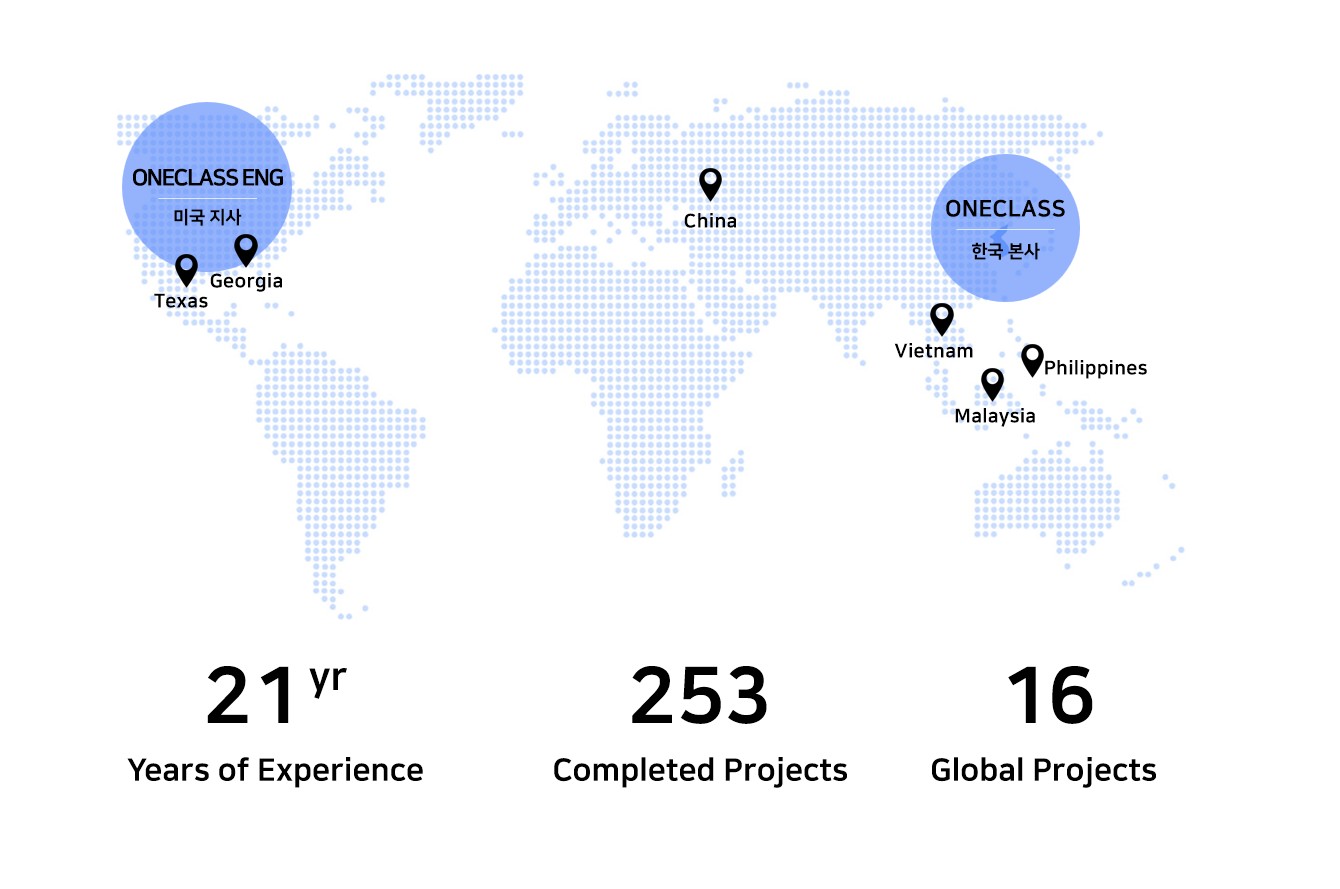 ONECLASS ENG
미국 지사

Georgia
Texas

China

ONECLASS
한국 본사

Vietnam
Philippines
Malaysia

21 yr
Years of Experience

253
Completed Projects

16
Global Projects